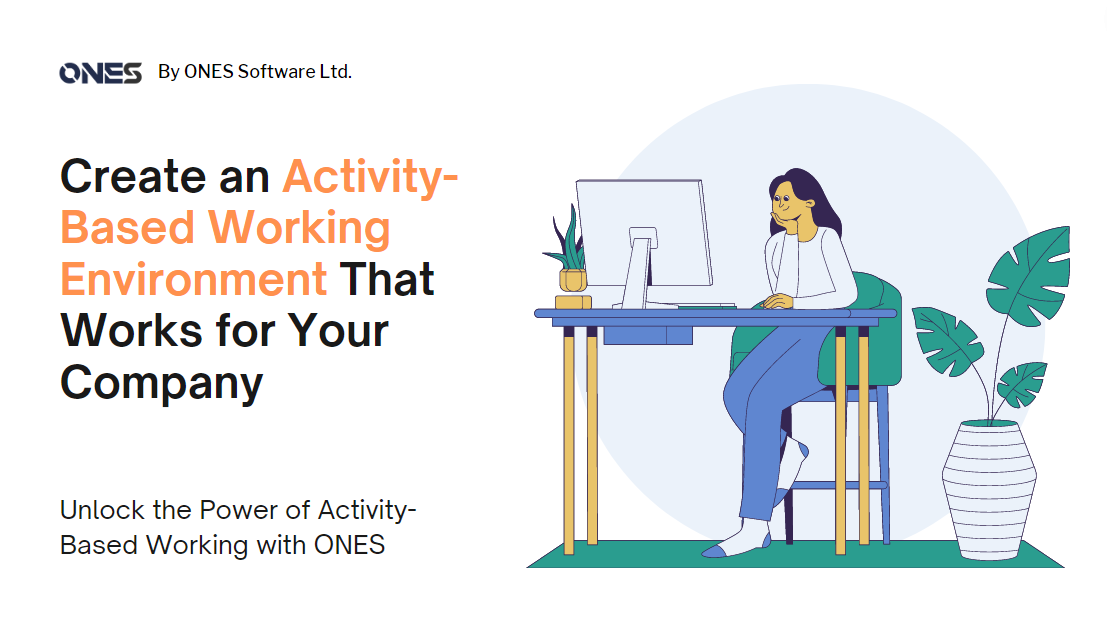 ONES By ONES Software Ltd.

Create an Activity-Based Working Environment That Works for Your Company

Unlock the Power of Activity-Based Working with ONES